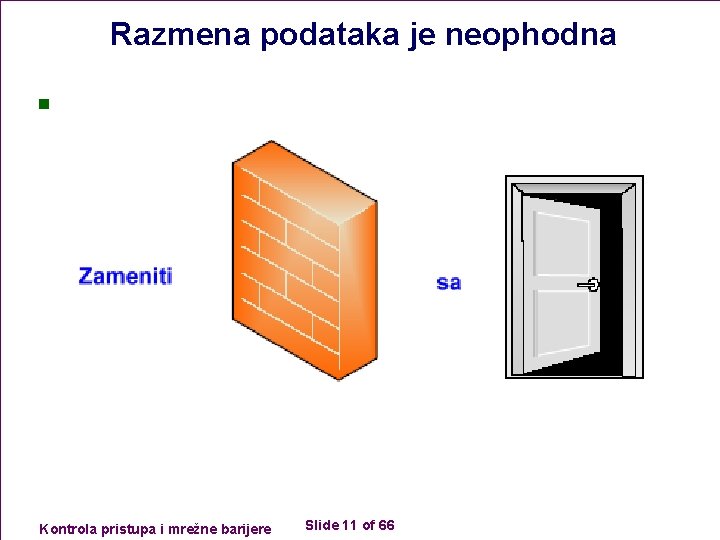 Razmena podataka je neophodna

Zameniti

sa

Kontrola pristupa i mrežne barijere

Slide 11 of 66